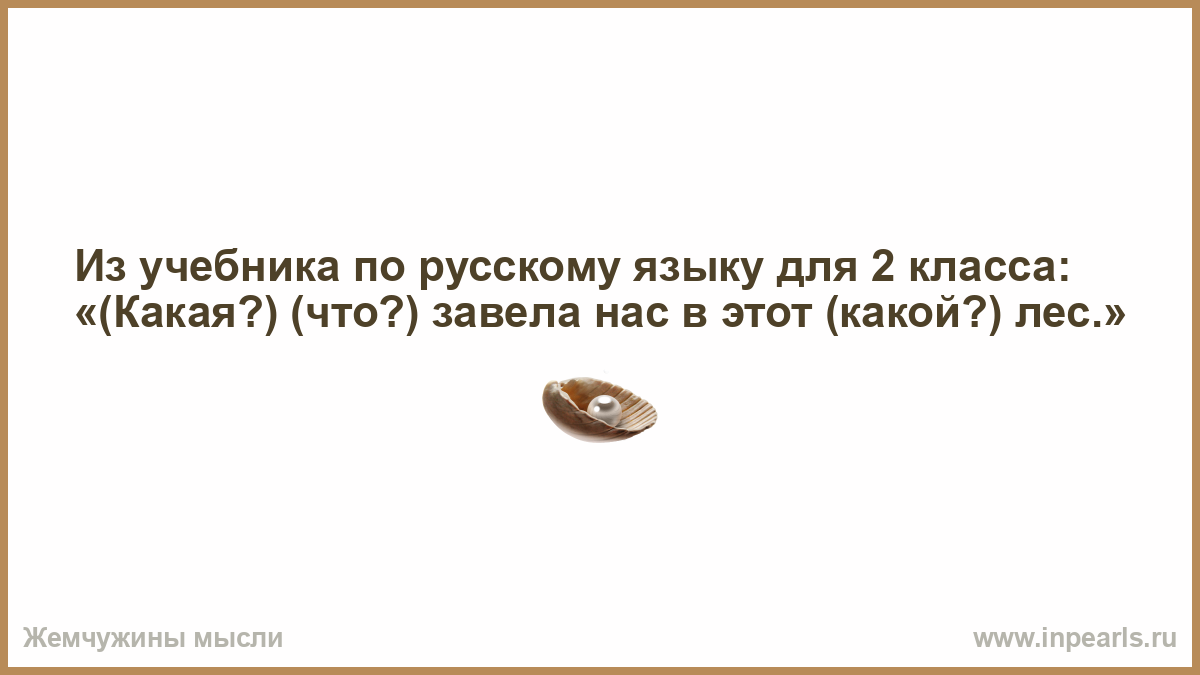 Из учебника по русскому языку для 2 класса: «(Какая?) (что?) завела нас в этот (какой?) лес.»

Жемчужины мысли

www.inpearls.ru